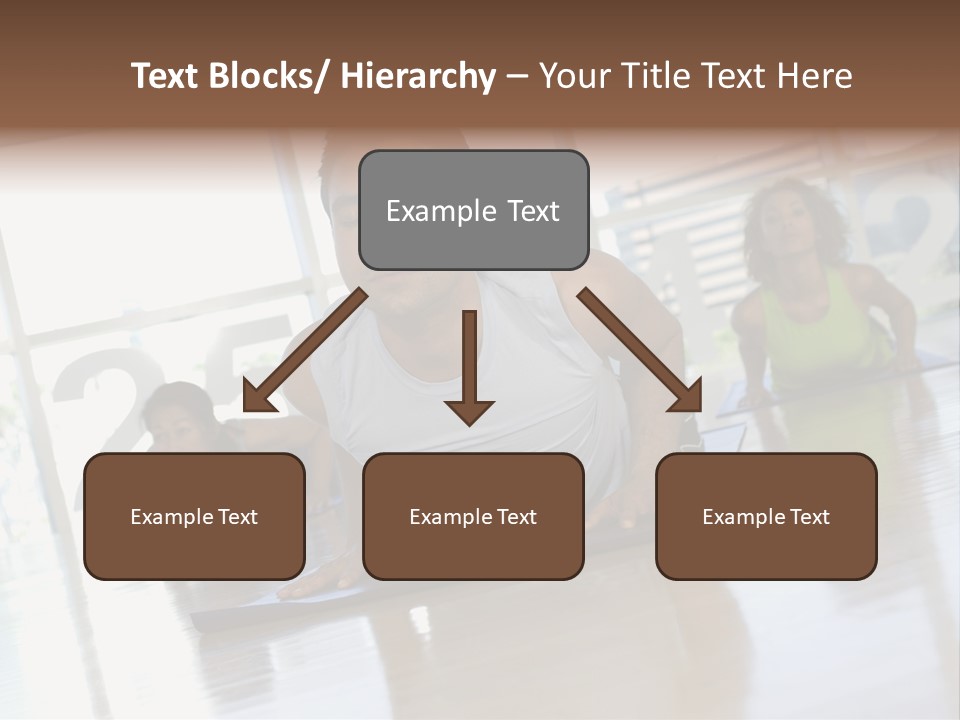 Text Blocks/ Hierarchy – Your Title Text Here

Example Text

Example Text

Example Text

Example Text